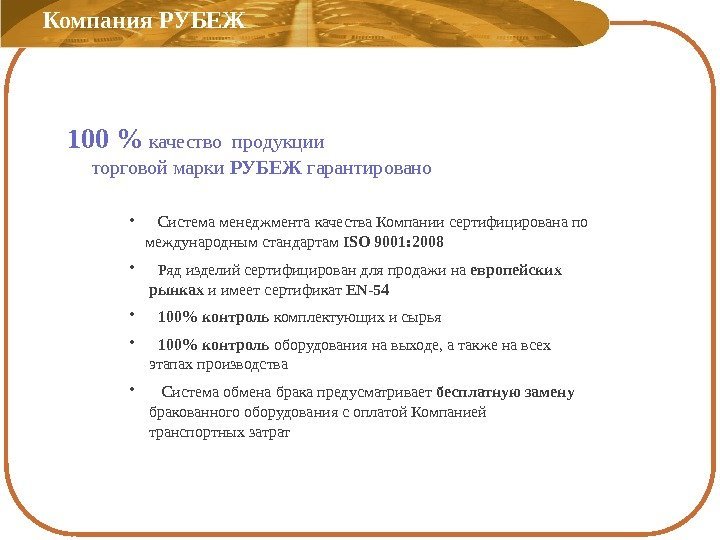 Компания РУБЕЖ

100 % качество продукции
торговой марки РУБЕЖ гарантировано

• Система менеджмента качества Компании сертифицирована по международным стандартам ISO 9001:2008

• Ряд изделий сертифицирован для продажи на европейских рынках и имеет сертификат EN-54

• 100% контроль комплектующих и сырья

• 100% контроль оборудования на выходе, а также на всех этапах производства

• Система обмена брака предусматривает бесплатную замену бракованного оборудования с оплатой Компанией транспортных затрат